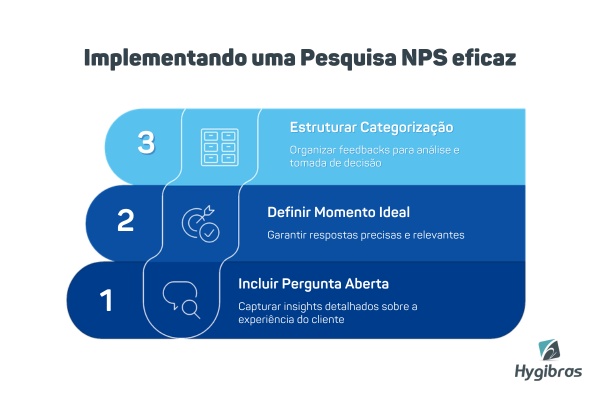 Implementando uma Pesquisa NPS eficaz

3

Estruturar Categorização

Organizar feedbacks para análise e tomada de decisão

2

Definir Momento Ideal

Garantir respostas precisas e relevantes

1

Incluir Pergunta Aberta

Capturar insights detalhados sobre a experiência do cliente

Hygibras